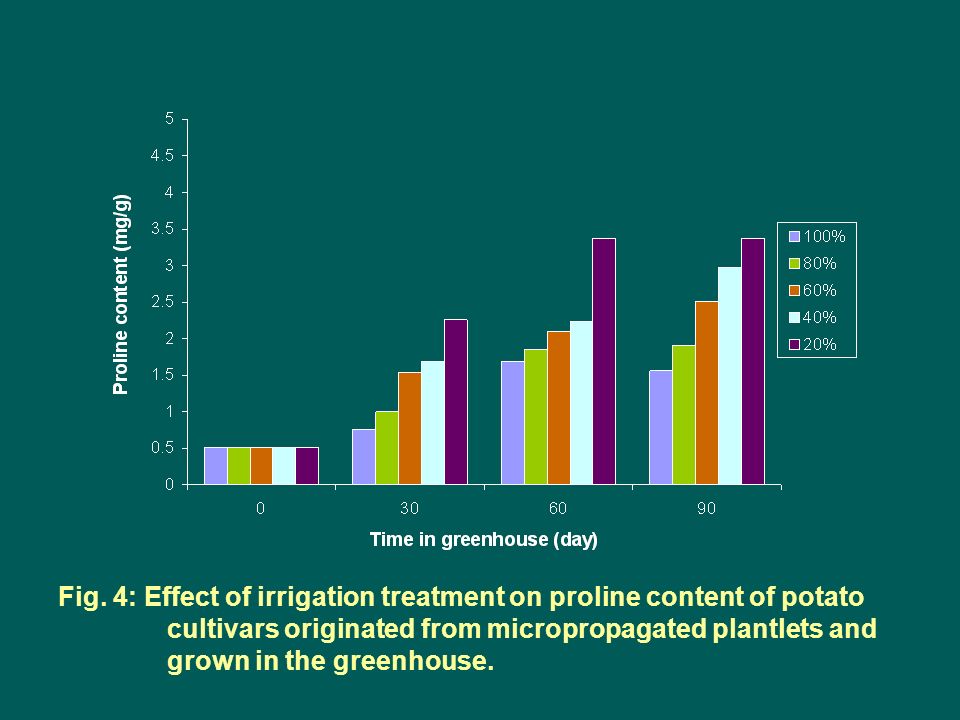 Proline content (mg/g)

5
4.5
4
3.5
3
2.5
2
1.5
1
0.5
0

0
30
60
90

Time in greenhouse (day)

100%
80%
60%
40%
20%

Fig. 4: Effect of irrigation treatment on proline content of potato cultivars originated from micropropagated plantlets and grown in the greenhouse.